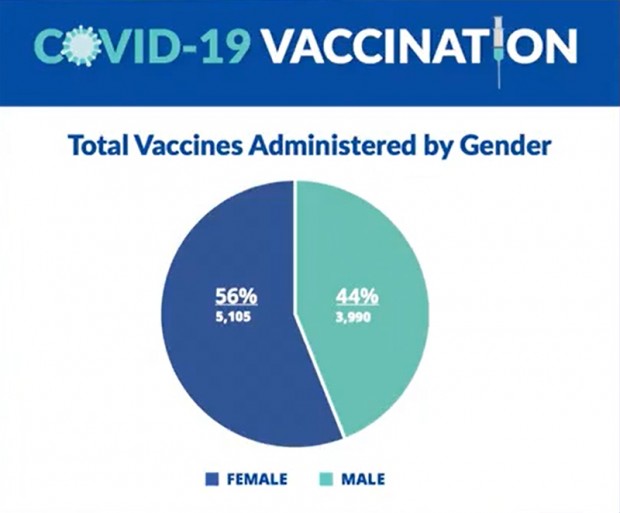 COVID-19 VACCINATION

Total Vaccines Administered by Gender

56%
5,105

44%
3,990

FEMALE MALE